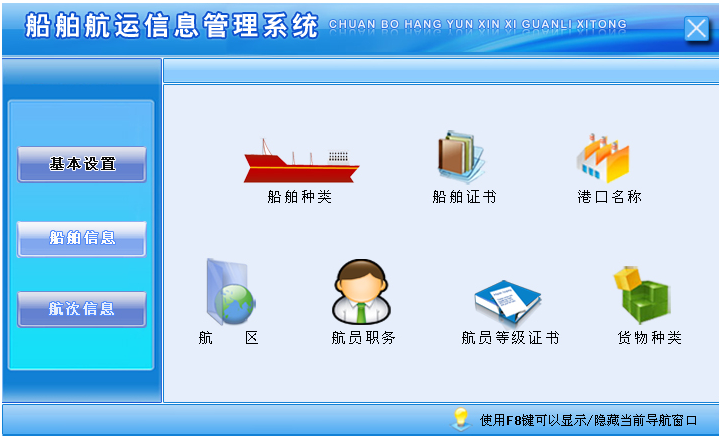 船舶航运信息管理系统 CHUAN BO HANG YUN XIN XI GUANLI XITONG

基本设置

船舶信息

航次信息

船舶种类

船舶证书

港口名称

航　区

航员职务

航员等级证书

货物种类

使用F8键可以显示/隐藏当前导航窗口